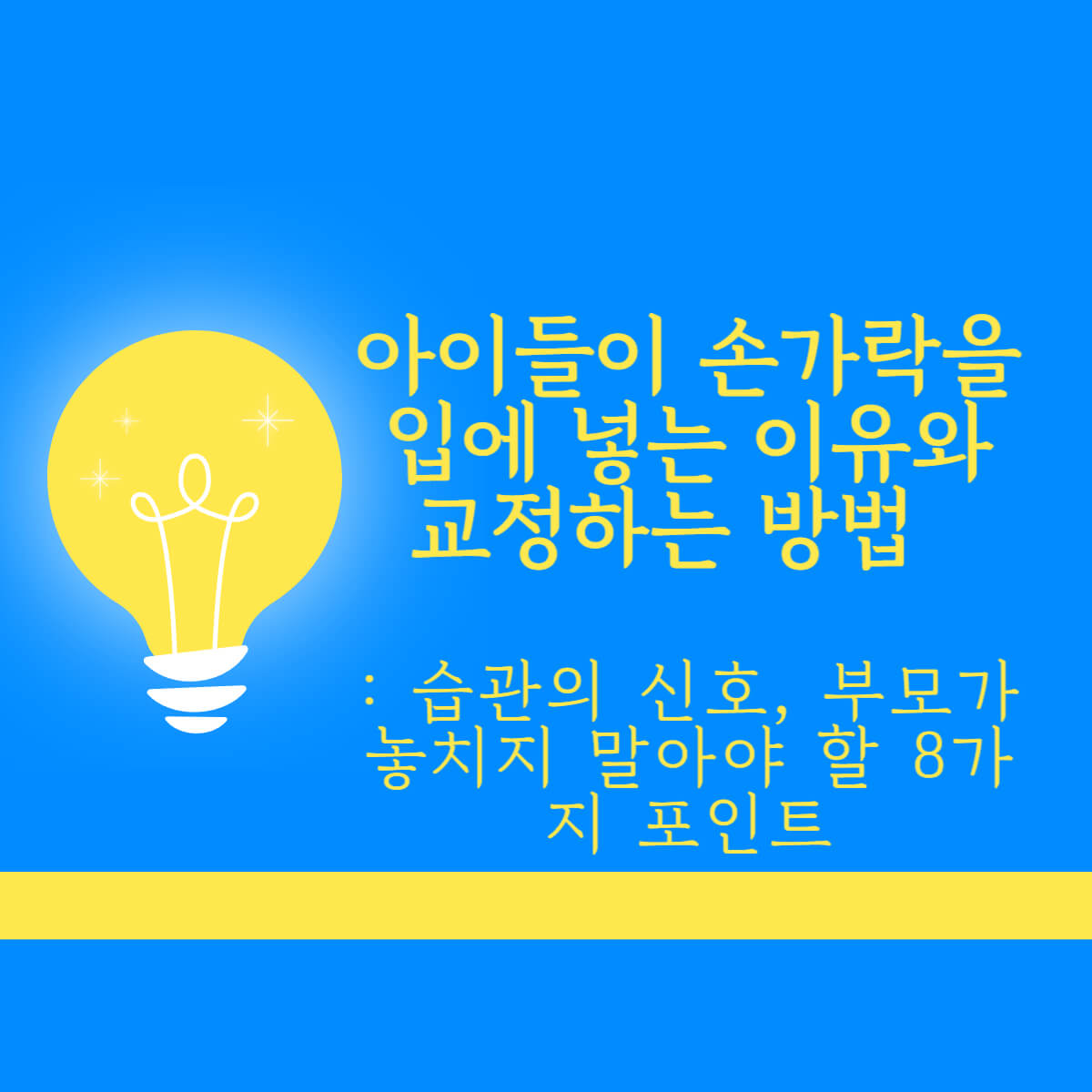 아이들이 손가락을 입에 넣는 이유와 교정하는 방법

: 습관의 신호, 부모가 놓치지 말아야 할 8가지 포인트